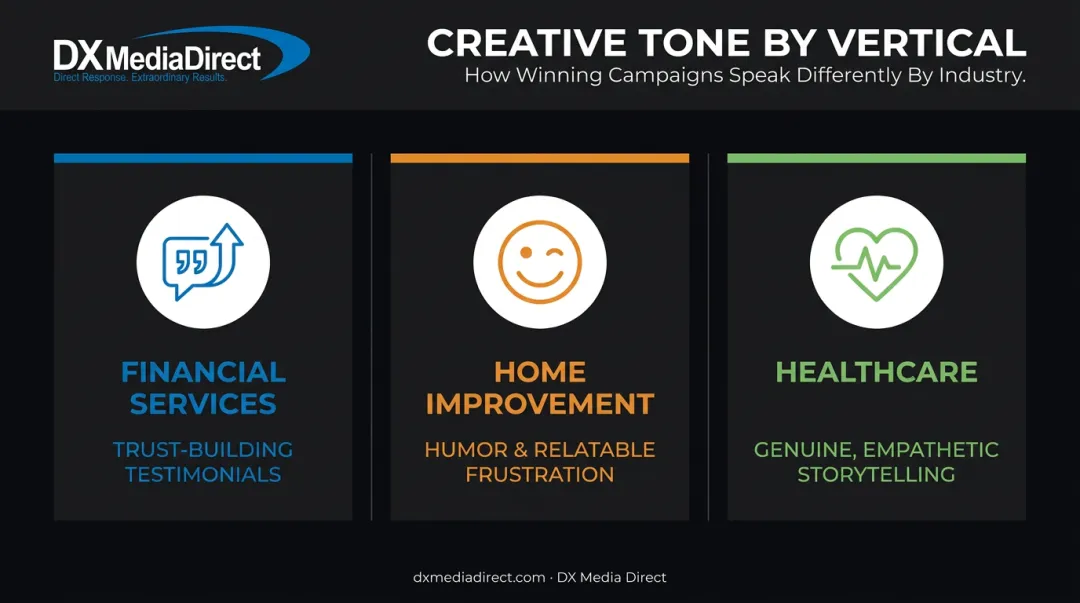 DX MediaDirect
Direct Response. Extraordinary Results.

CREATIVE TONE BY VERTICAL
How Winning Campaigns Speak Differently By Industry.

FINANCIAL SERVICES
TRUST-BUILDING TESTIMONIALS

HOME IMPROVEMENT
HUMOR & RELATABLE FRUSTRATION

HEALTHCARE
GENUINE, EMPATHETIC STORYTELLING

dxmediadirect.com · DX Media Direct